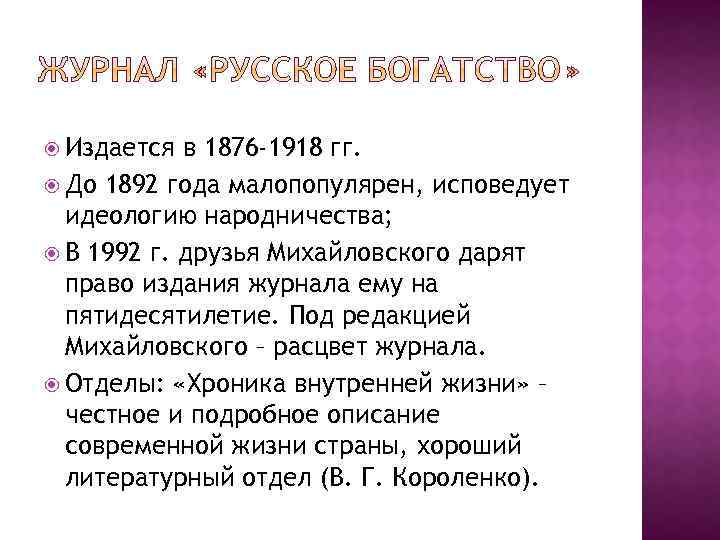 ЖУРНАЛ «РУССКОЕ БОГАТСТВО»

Издается в 1876-1918 гг.

До 1892 года малопопулярен, исповедует идеологию народничества;

В 1992 г. друзья Михайловского дарят право издания журнала ему на пятидесятилетие. Под редакцией Михайловского – расцвет журнала.

Отделы: «Хроника внутренней жизни» – честное и подробное описание современной жизни страны, хороший литературный отдел (В. Г. Короленко).